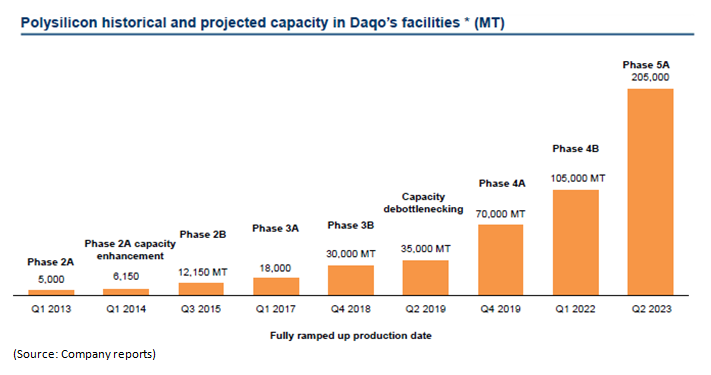 Polysilicon historical and projected capacity in Daqo's facilities * (MT)

Phase 2A
5,000

Phase 2A capacity enhancement
6,150

Phase 2B
12,150 MT

Phase 3A
18,000

Phase 3B
30,000 MT

Capacity debottlenecking
35,000 MT

Phase 4A
70,000 MT

Phase 4B
105,000 MT

Phase 5A
205,000

Q1 2013
Q1 2014
Q3 2015
Q1 2017
Q4 2018
Q2 2019
Q4 2019
Q1 2022
Q2 2023

Fully ramped up production date

(Source: Company reports)